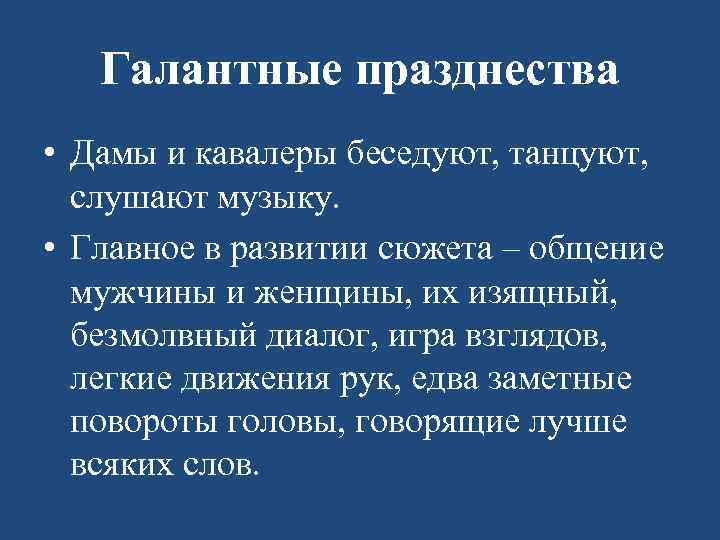 Галантные празднества

• Дамы и кавалеры беседуют, танцуют, слушают музыку.
• Главное в развитии сюжета – общение мужчины и женщины, их изящный, безмолвный диалог, игра взглядов, легкие движения рук, едва заметные повороты головы, говорящие лучше всяких слов.